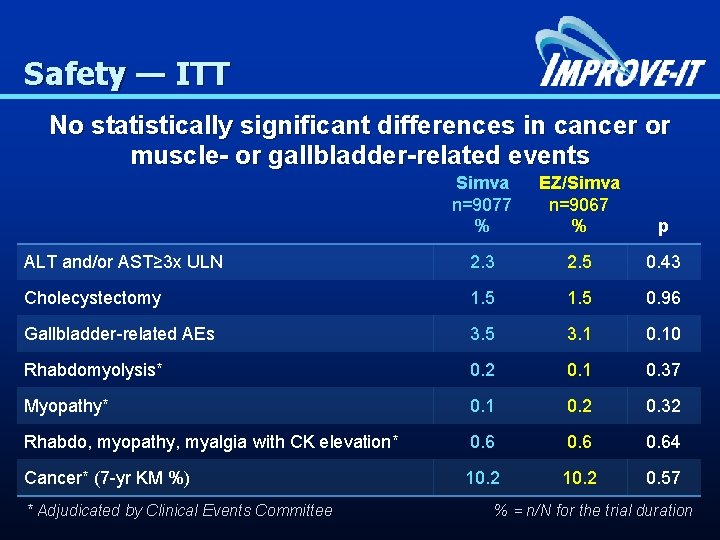 Safety — ITT

IMPROVE-IT

No statistically significant differences in cancer or muscle- or gallbladder-related events

| | Simva n=9077 % | EZ/Simva n=9067 % | p |
|---|---|---|---|
| ALT and/or AST≥3x ULN | 2.3 | 2.5 | 0.43 |
| Cholecystectomy | 1.5 | 1.5 | 0.96 |
| Gallbladder-related AEs | 3.5 | 3.1 | 0.10 |
| Rhabdomyolysis* | 0.2 | 0.1 | 0.37 |
| Myopathy* | 0.1 | 0.2 | 0.32 |
| Rhabdo, myopathy, myalgia with CK elevation* | 0.6 | 0.6 | 0.64 |
| Cancer* (7-yr KM %) | 10.2 | 10.2 | 0.57 |

* Adjudicated by Clinical Events Committee

% = n/N for the trial duration